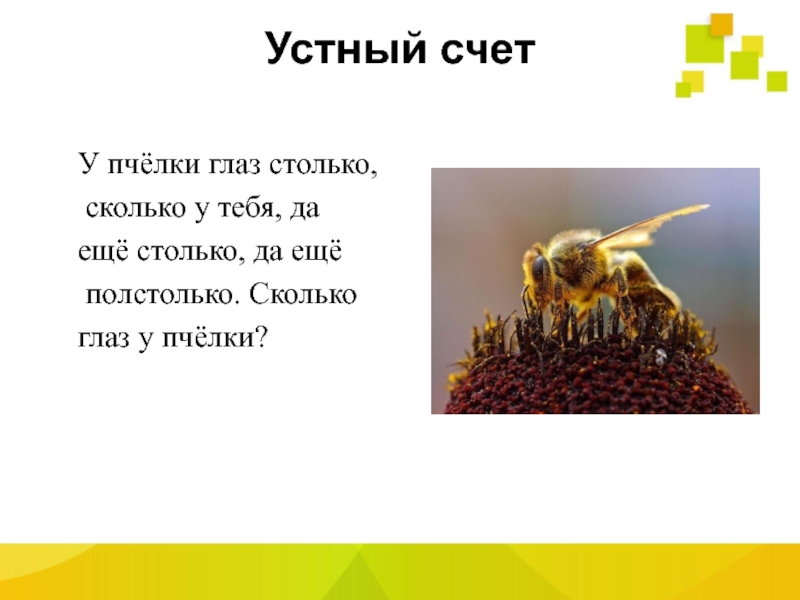 Устный счет

У пчёлки глаз столько, сколько у тебя, да ещё столько, да ещё полстолько. Сколько глаз у пчёлки?